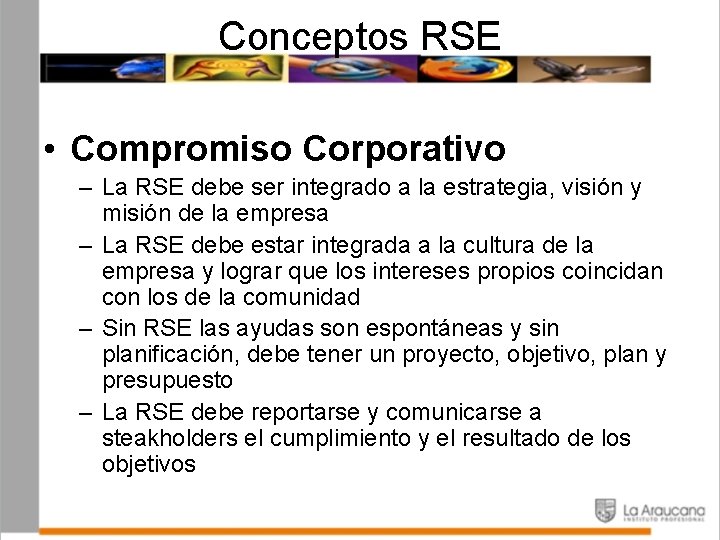 Conceptos RSE

• Compromiso Corporativo
– La RSE debe ser integrado a la estrategia, visión y misión de la empresa
– La RSE debe estar integrada a la cultura de la empresa y lograr que los intereses propios coincidan con los de la comunidad
– Sin RSE las ayudas son espontáneas y sin planificación, debe tener un proyecto, objetivo, plan y presupuesto
– La RSE debe reportarse y comunicarse a steakholders el cumplimiento y el resultado de los objetivos

La Araucana
INSTITUTO PROFESIONAL